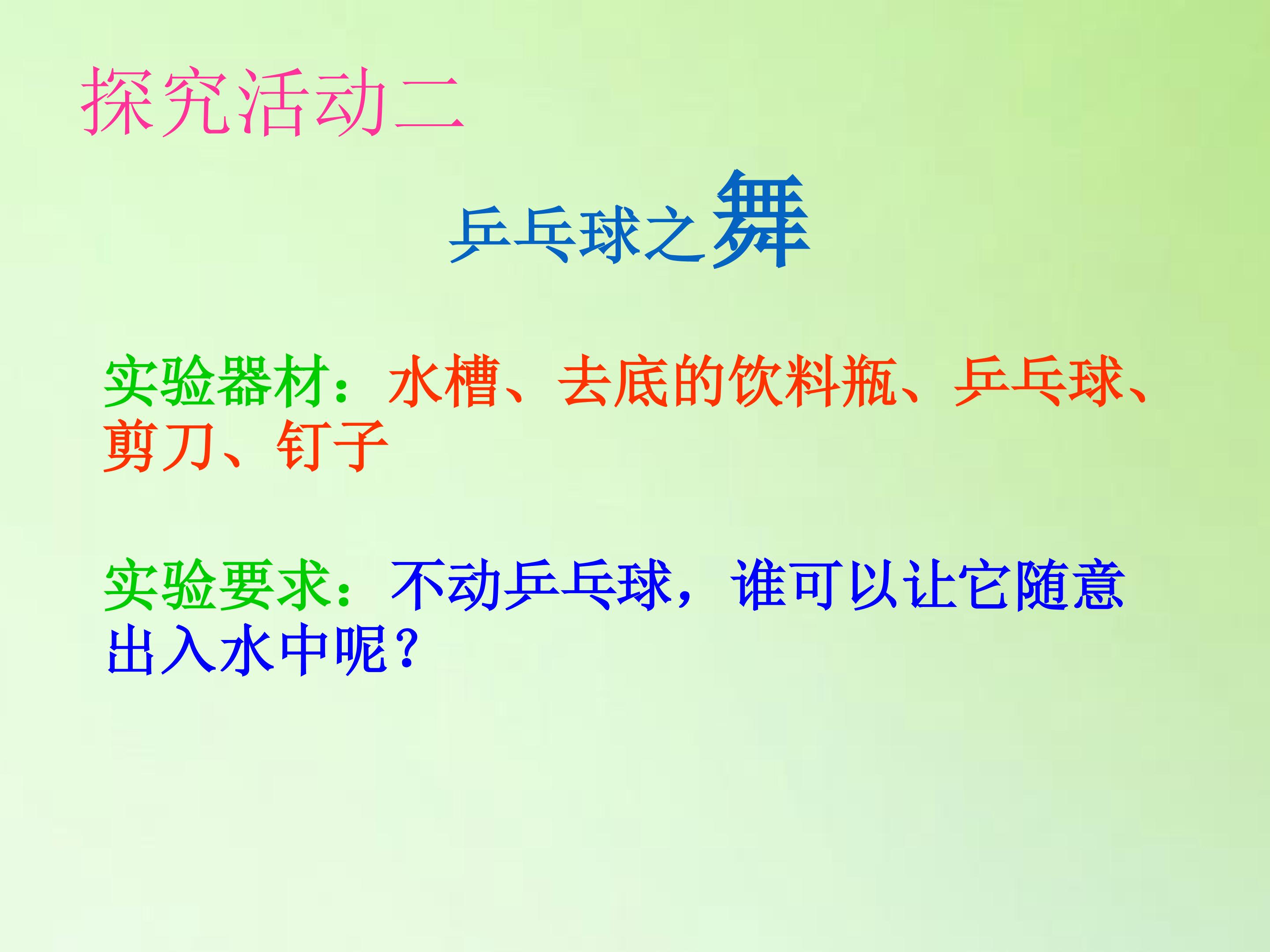 探究活动二

乒乓球之舞

实验器材：水槽、去底的饮料瓶、乒乓球、剪刀、钉子

实验要求：不动乒乓球，谁可以让它随意出入水中呢？